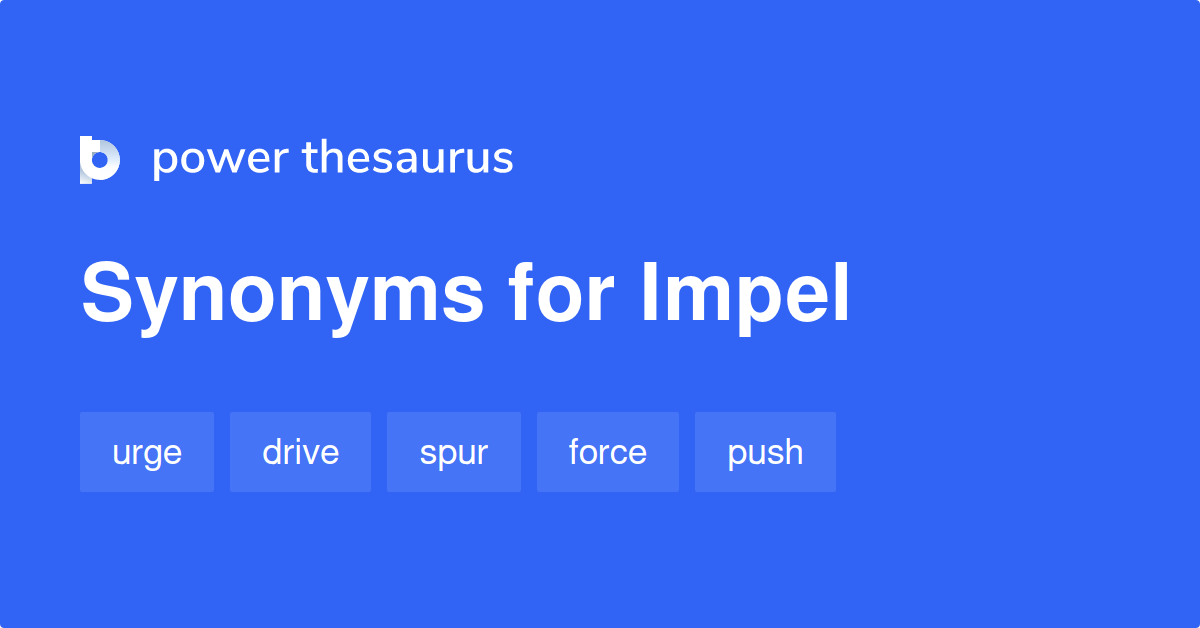 power thesaurus

Synonyms for Impel

urge

drive

spur

force

push